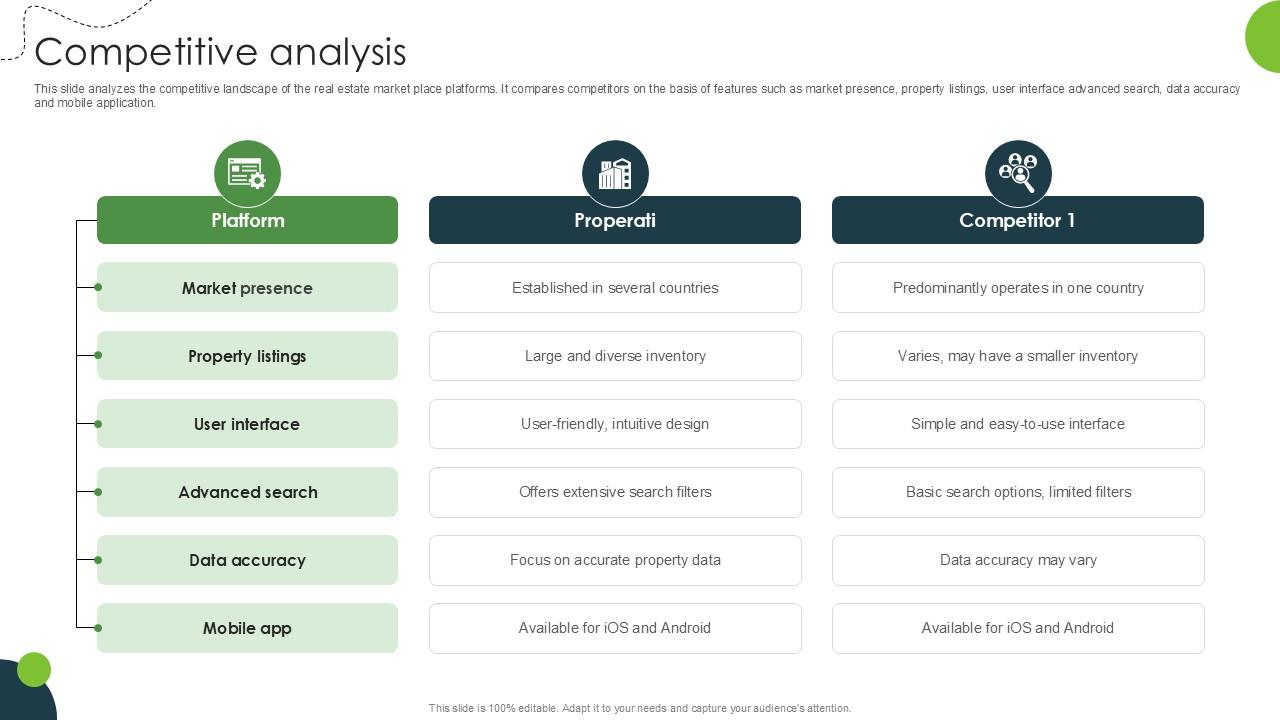 Competitive analysis

This slide analyzes the competitive landscape of the real estate market place platforms. It compares competitors on the basis of features such as market presence, property listings, user interface advanced search, data accuracy and mobile application.

| Platform | Properati | Competitor 1 |
|---|---|---|
| Market presence | Established in several countries | Predominantly operates in one country |
| Property listings | Large and diverse inventory | Varies, may have a smaller inventory |
| User interface | User-friendly, intuitive design | Simple and easy-to-use interface |
| Advanced search | Offers extensive search filters | Basic search options, limited filters |
| Data accuracy | Focus on accurate property data | Data accuracy may vary |
| Mobile app | Available for iOS and Android | Available for iOS and Android |

This slide is 100% editable. Adapt it to your needs and capture your audience's attention.